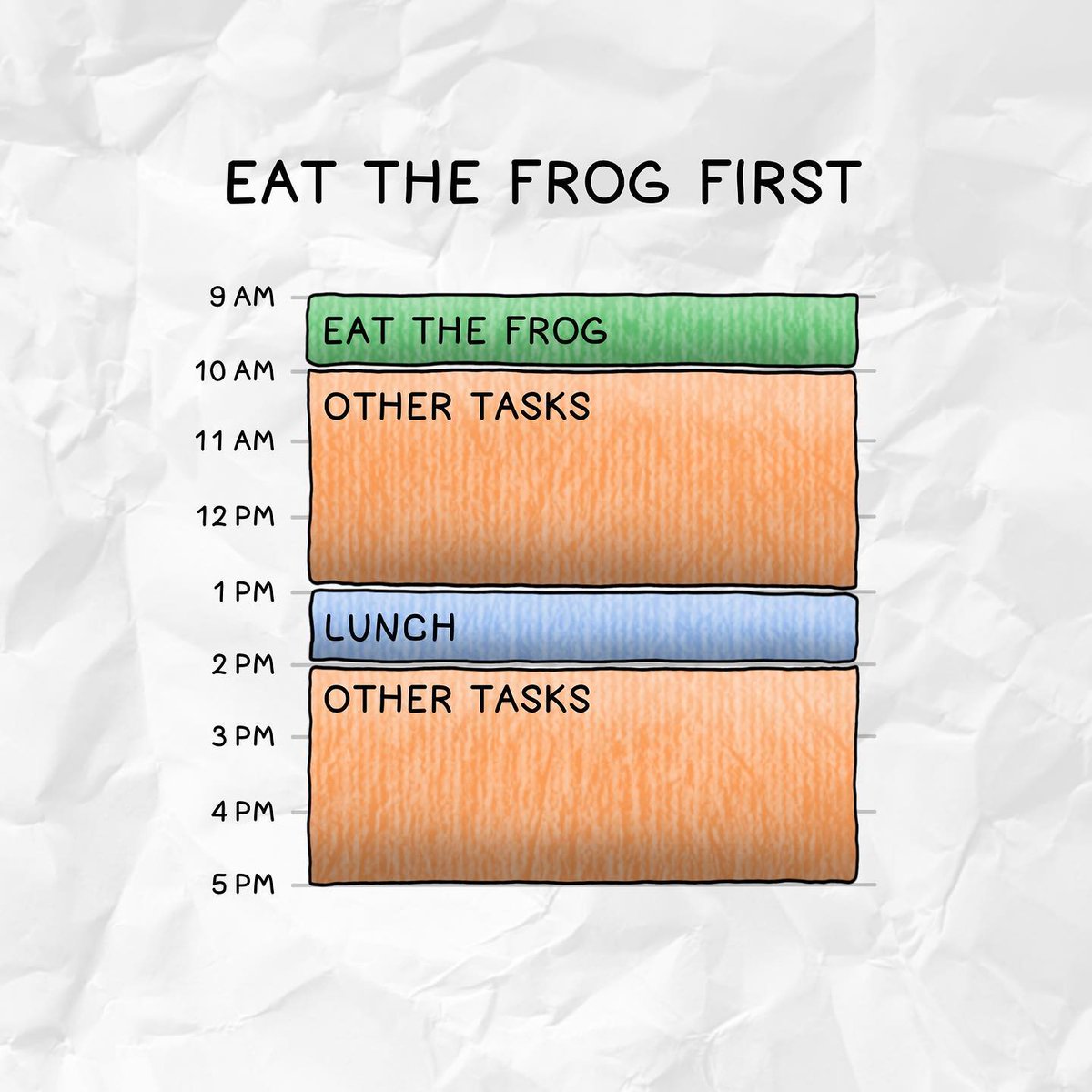 EAT THE FROG FIRST

9 AM
EAT THE FROG
10 AM
OTHER TASKS
11 AM
12 PM
1 PM
LUNCH
2 PM
OTHER TASKS
3 PM
4 PM
5 PM